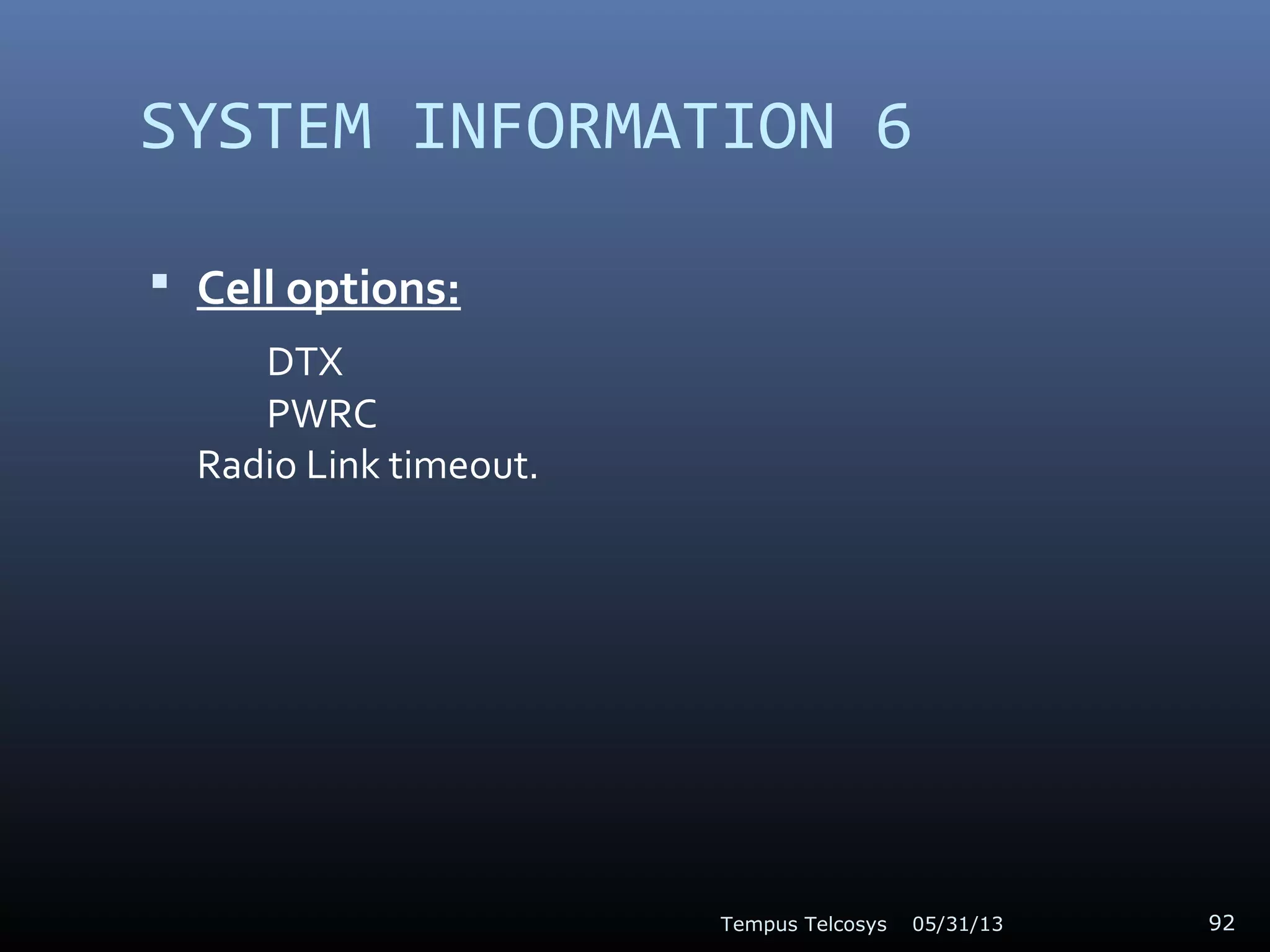 SYSTEM INFORMATION 6

▪ Cell options:

DTX

PWRC

Radio Link timeout.

Tempus Telcosys 05/31/13

92